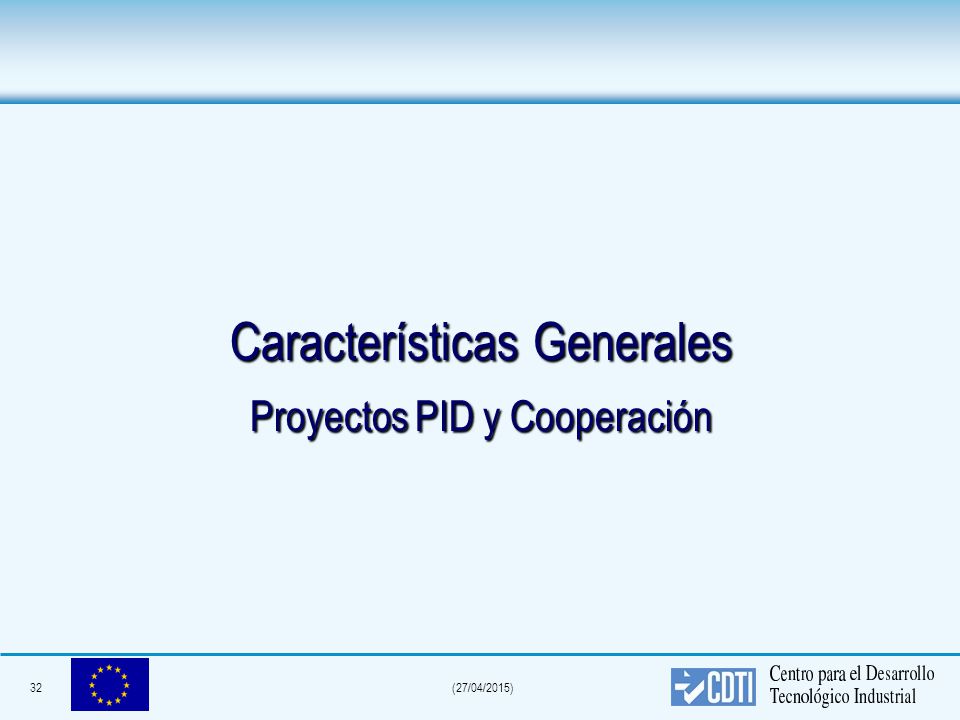 Características Generales
Proyectos PID y Cooperación

32

(27/04/2015)

CDTI Centro para el Desarrollo Tecnológico Industrial